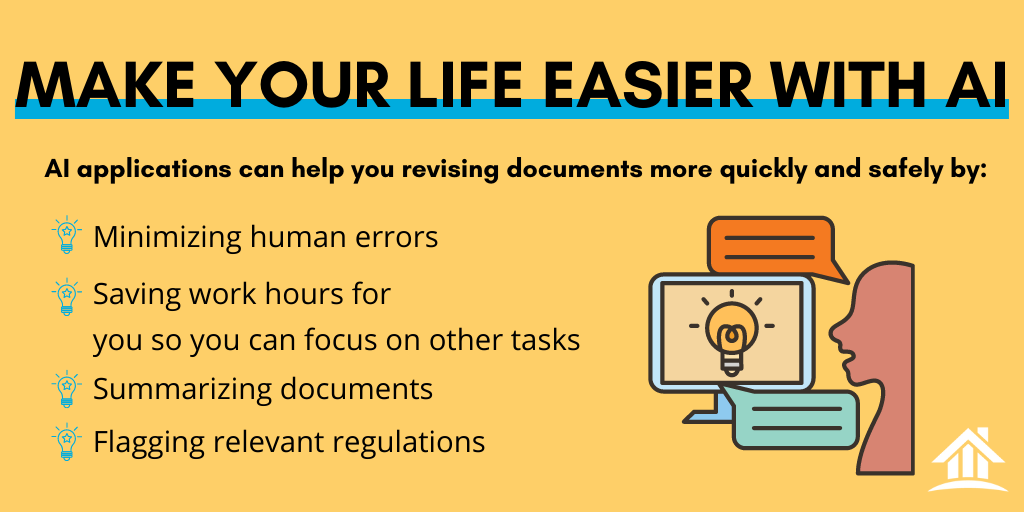 MAKE YOUR LIFE EASIER WITH AI

AI applications can help you revising documents more quickly and safely by:

Minimizing human errors

Saving work hours for you so you can focus on other tasks

Summarizing documents

Flagging relevant regulations